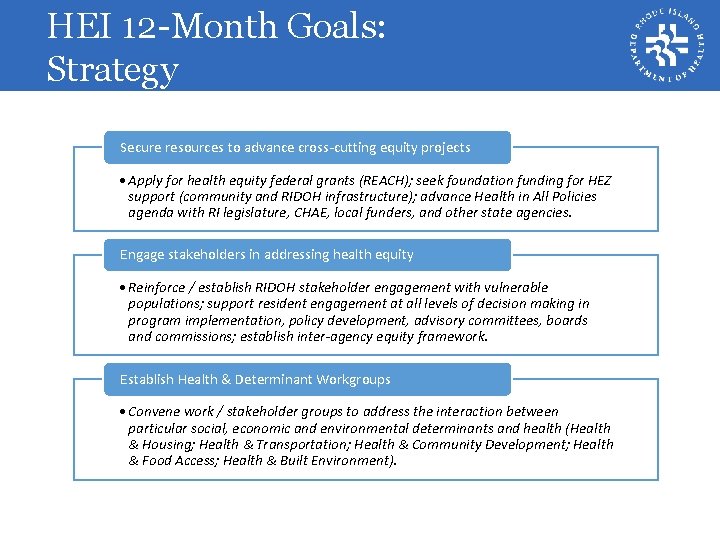 HEI 12-Month Goals: Strategy

RHODE ISLAND DEPARTMENT OF HEALTH

Secure resources to advance cross-cutting equity projects

• Apply for health equity federal grants (REACH); seek foundation funding for HEZ support (community and RIDOH infrastructure); advance Health in All Policies agenda with RI legislature, CHAE, local funders, and other state agencies.

Engage stakeholders in addressing health equity

• Reinforce / establish RIDOH stakeholder engagement with vulnerable populations; support resident engagement at all levels of decision making in program implementation, policy development, advisory committees, boards and commissions; establish inter-agency equity framework.

Establish Health & Determinant Workgroups

• Convene work / stakeholder groups to address the interaction between particular social, economic and environmental determinants and health (Health & Housing; Health & Transportation; Health & Community Development; Health & Food Access; Health & Built Environment).